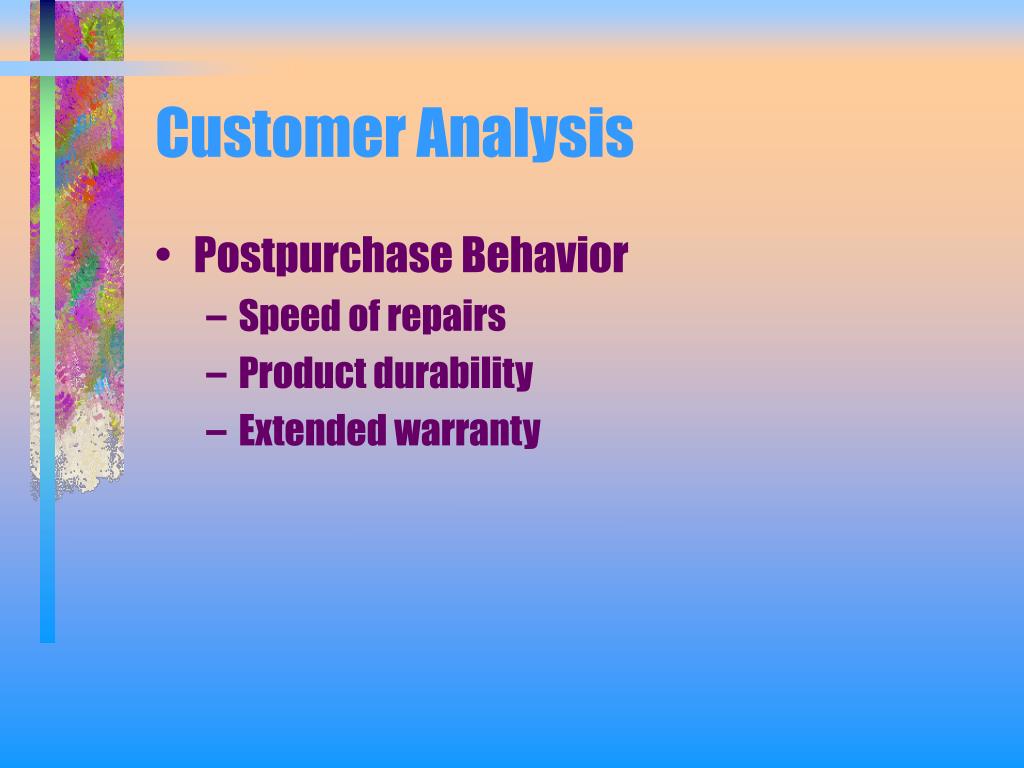 Customer Analysis

• Postpurchase Behavior
– Speed of repairs
– Product durability
– Extended warranty